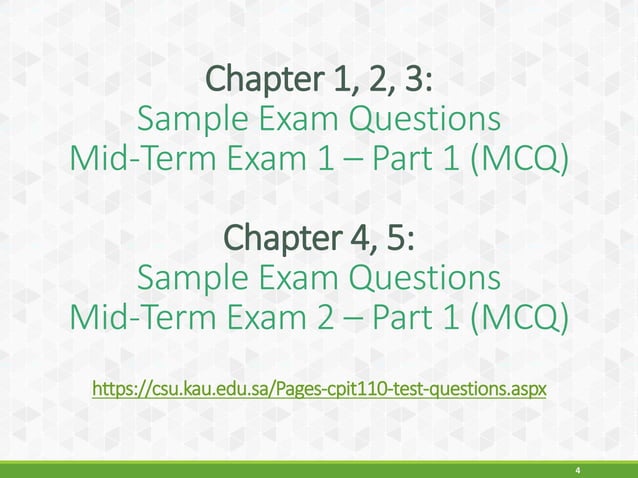 Chapter 1, 2, 3:
Sample Exam Questions
Mid-Term Exam 1 – Part 1 (MCQ)

Chapter 4, 5:
Sample Exam Questions
Mid-Term Exam 2 – Part 1 (MCQ)

https://csu.kau.edu.sa/Pages-cpit110-test-questions.aspx

4